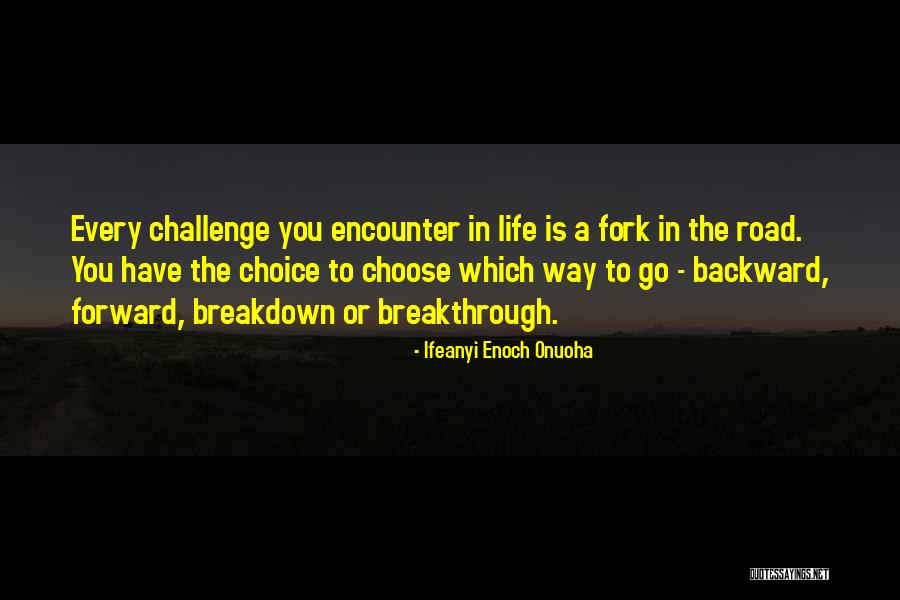 Every challenge you encounter in life is a fork in the road. You have the choice to choose which way to go - backward, forward, breakdown or breakthrough.

- Ifeanyi Enoch Onuoha

QUOTESSAYINGS.NET